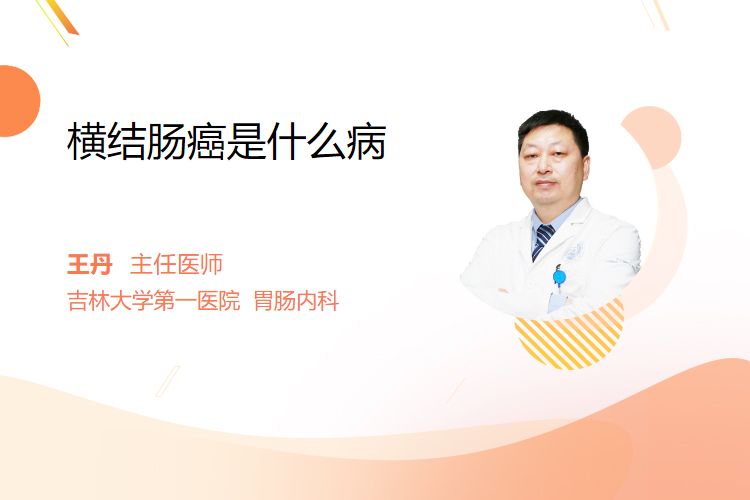 横结肠癌是什么病

王丹 主任医师
吉林大学第一医院 胃肠内科